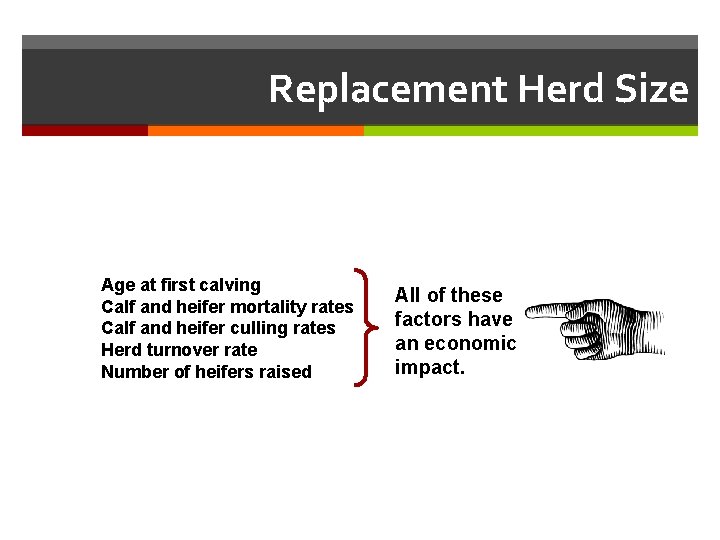 Replacement Herd Size

Age at first calving
Calf and heifer mortality rates
Calf and heifer culling rates
Herd turnover rate
Number of heifers raised

All of these factors have an economic impact.